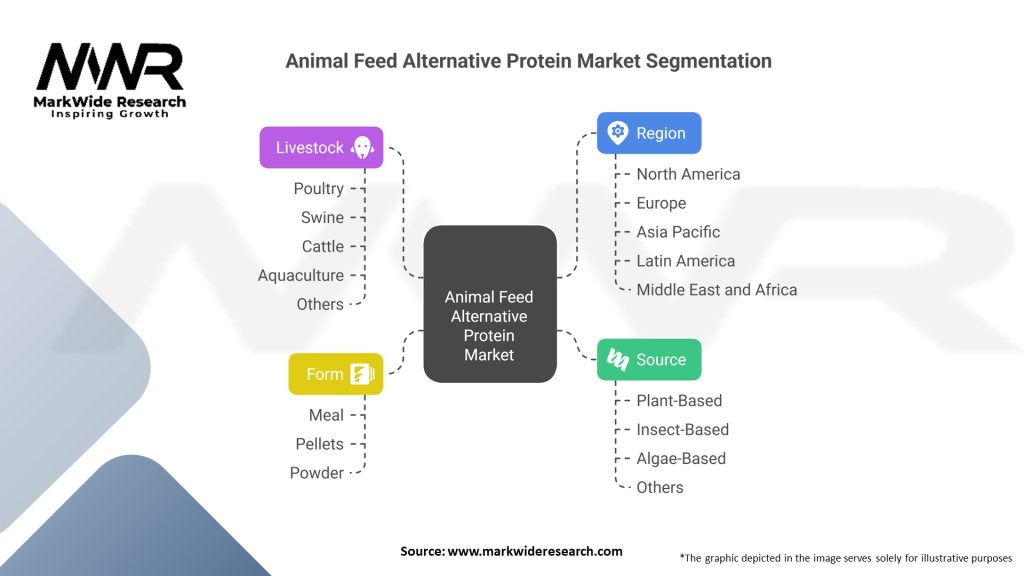 MWR
MarkWide Research
Inspiring Growth

Animal Feed Alternative Protein Market Segmentation

Livestock
Poultry
Swine
Cattle
Aquaculture
Others

Form
Meal
Pellets
Powder

Animal Feed Alternative Protein Market

Region
North America
Europe
Asia Pacific
Latin America
Middle East and Africa

Source
Plant-Based
Insect-Based
Algae-Based
Others

Source: www.markwideresearch.com

*The graphic depicted in the image serves solely for illustrative purposes